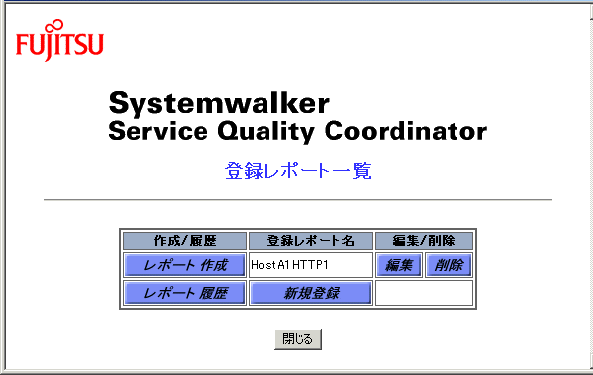 FUJITSU

Systemwalker
Service Quality Coordinator

登録レポート一覧

| 作成/履歴 | 登録レポート名 | 編集/削除 |
|---|---|---|
| レポート 作成 | HostA1HTTP1 | 編集 削除 |
| レポート 履歴 | 新規登録 | |

閉じる